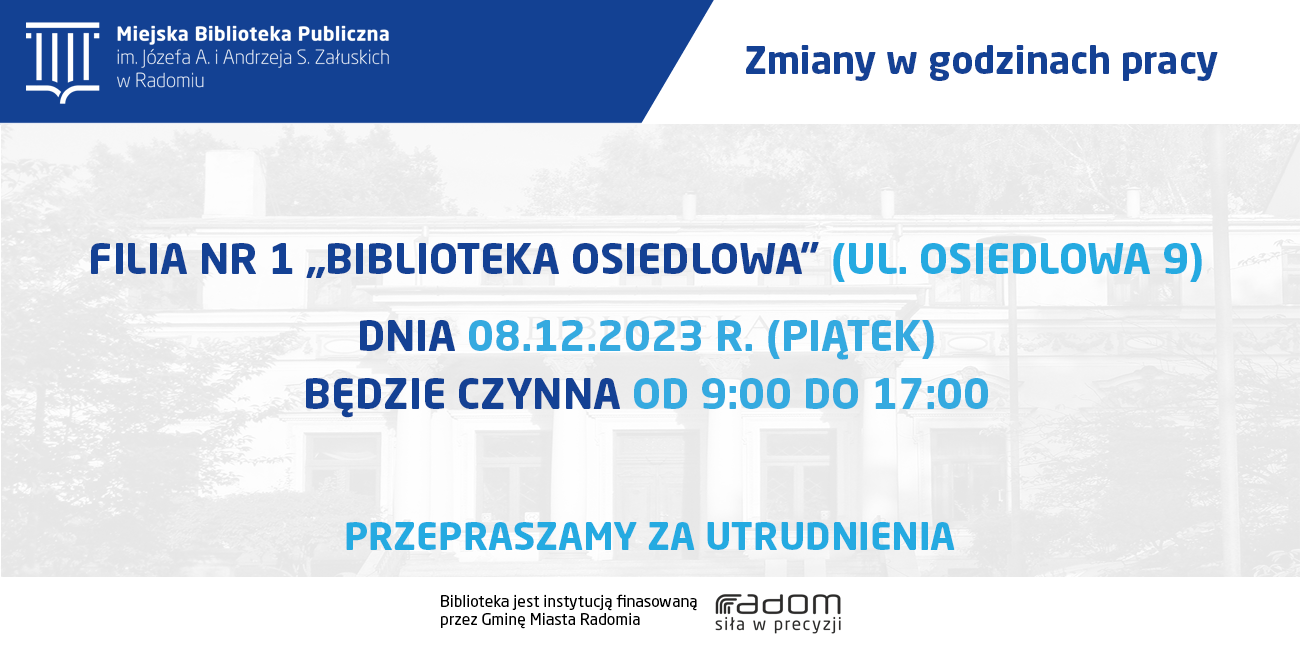 Miejska Biblioteka Publiczna
im. Józefa A. i Andrzeja S. Załuskich
w Radomiu

Zmiany w godzinach pracy

FILIA NR 1 „BIBLIOTEKA OSIEDLOWA” (UL. OSIEDLOWA 9)

DNIA 08.12.2023 R. (PIĄTEK)
BĘDZIE CZYNNA OD 9:00 DO 17:00

PRZEPRASZAMY ZA UTRUDNIENIA

Biblioteka jest instytucją finasowaną przez Gminę Miasta Radomia

radom
siła w precyzji